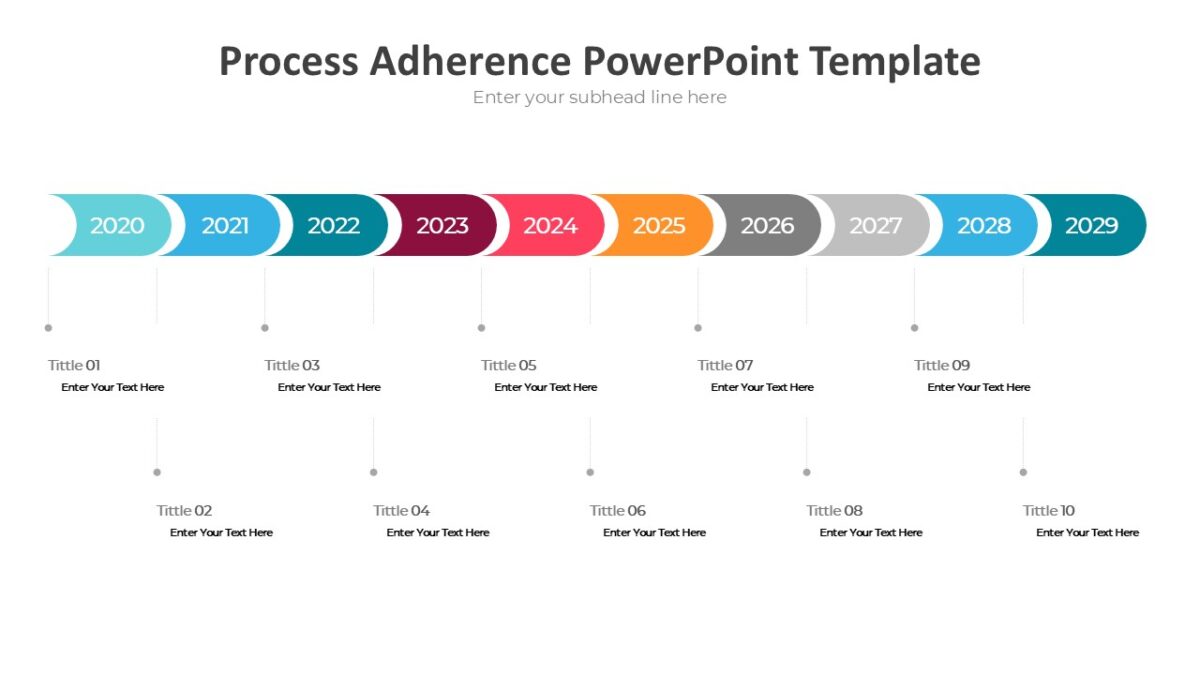 Process Adherence PowerPoint Template
Enter your subhead line here

2020 2021 2022 2023 2024 2025 2026 2027 2028 2029

Tittle 01
Enter Your Text Here

Tittle 02
Enter Your Text Here

Tittle 03
Enter Your Text Here

Tittle 04
Enter Your Text Here

Tittle 05
Enter Your Text Here

Tittle 06
Enter Your Text Here

Tittle 07
Enter Your Text Here

Tittle 08
Enter Your Text Here

Tittle 09
Enter Your Text Here

Tittle 10
Enter Your Text Here